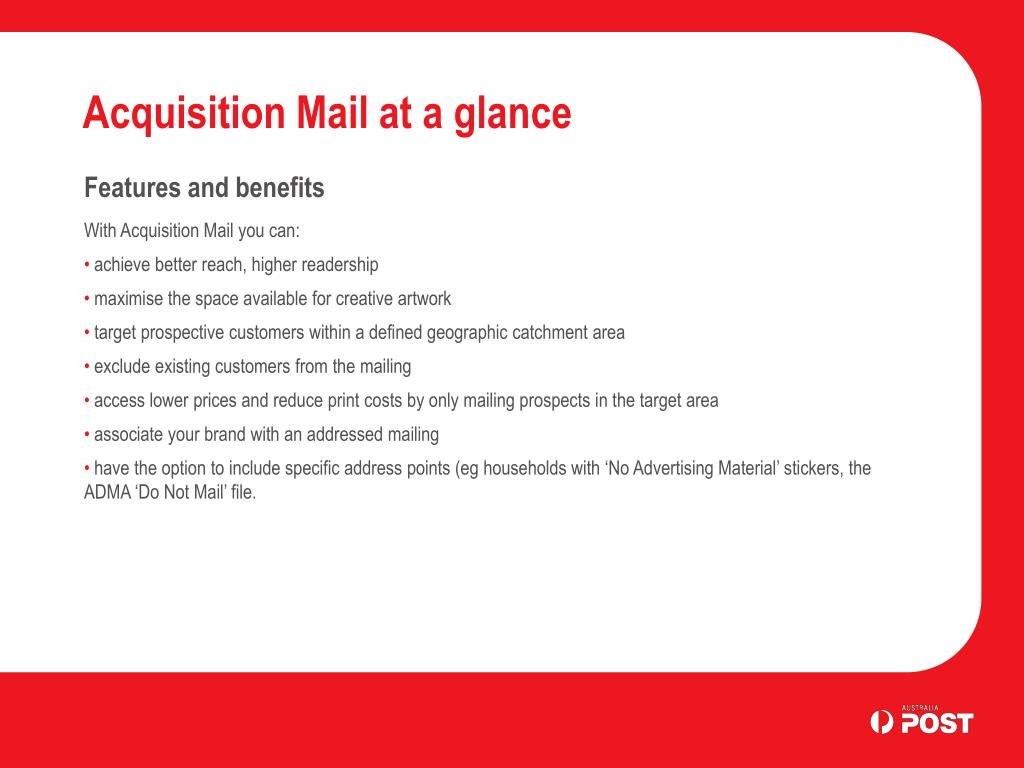 Acquisition Mail at a glance

Features and benefits

With Acquisition Mail you can:

• achieve better reach, higher readership

• maximise the space available for creative artwork

• target prospective customers within a defined geographic catchment area

• exclude existing customers from the mailing

• access lower prices and reduce print costs by only mailing prospects in the target area

• associate your brand with an addressed mailing

• have the option to include specific address points (eg households with ‘No Advertising Material’ stickers, the ADMA ‘Do Not Mail’ file.

AUSTRALIA POST